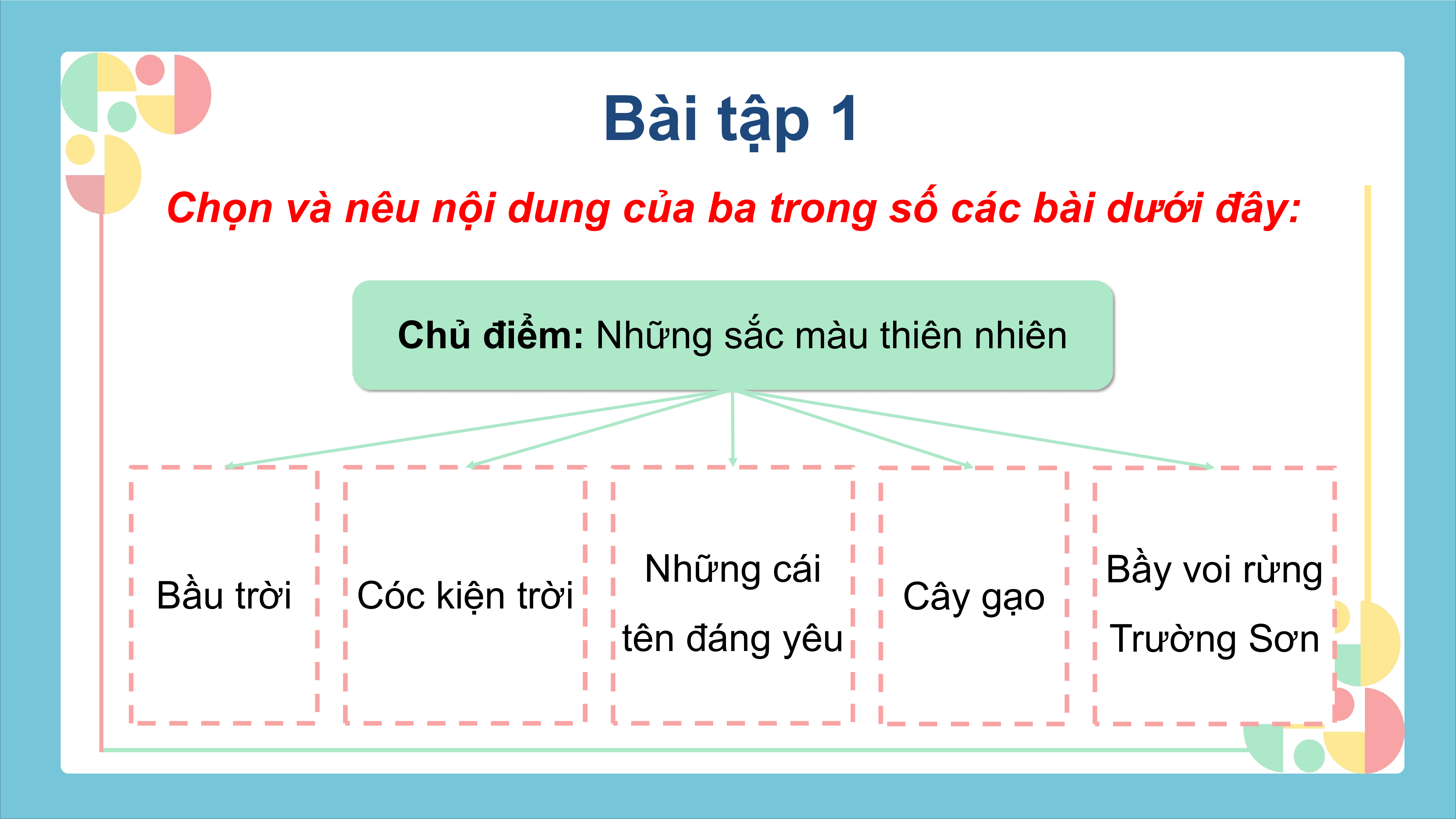 Bài tập 1

Chọn và nêu nội dung của ba trong số các bài dưới đây:

Chủ điểm: Những sắc màu thiên nhiên

Bầu trời

Cóc kiện trời

Những cái tên đáng yêu

Cây gạo

Bầy voi rừng Trường Sơn